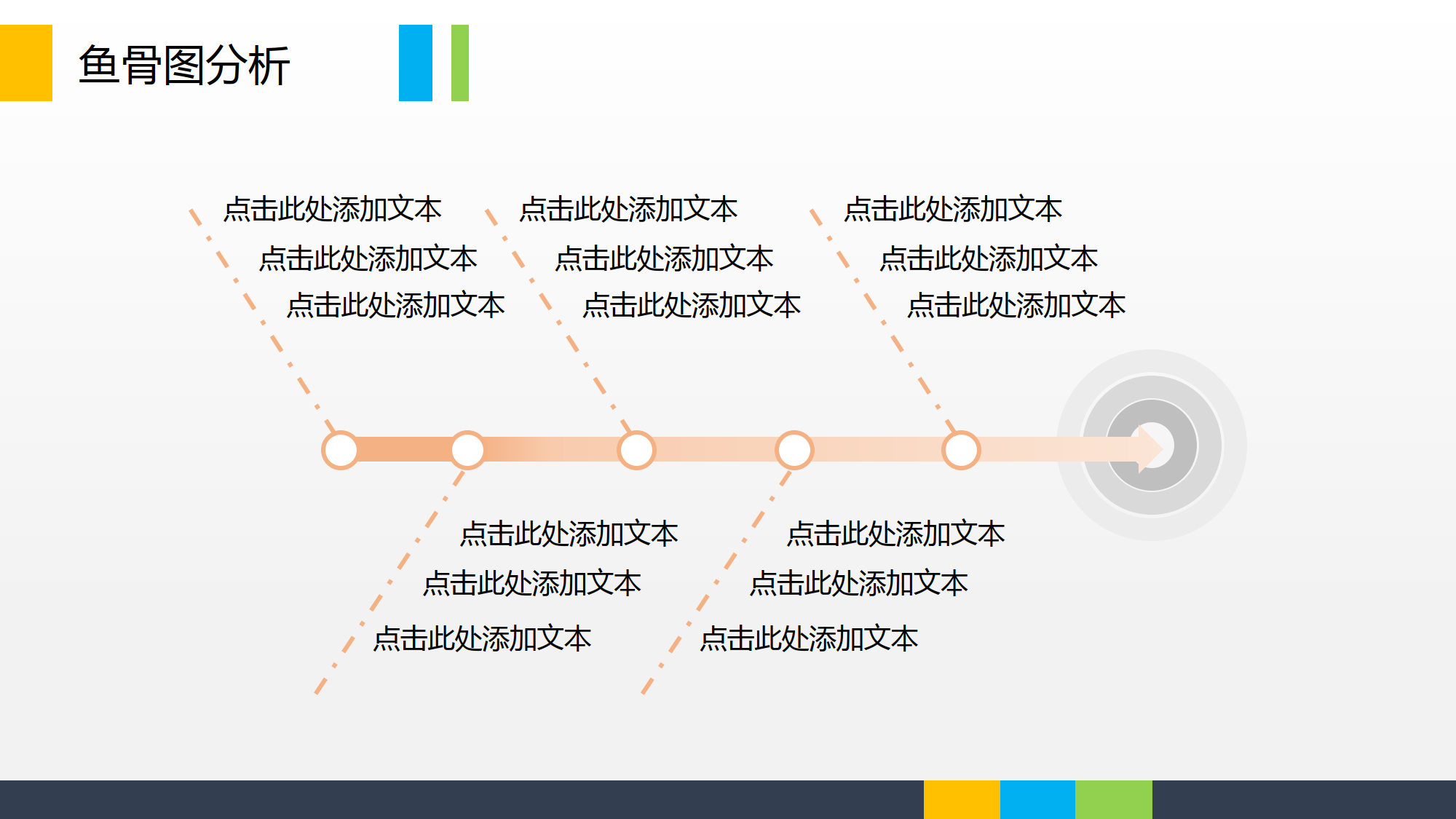 鱼骨图分析

点击此处添加文本
点击此处添加文本
点击此处添加文本

点击此处添加文本
点击此处添加文本
点击此处添加文本

点击此处添加文本
点击此处添加文本
点击此处添加文本

点击此处添加文本
点击此处添加文本
点击此处添加文本

点击此处添加文本
点击此处添加文本
点击此处添加文本